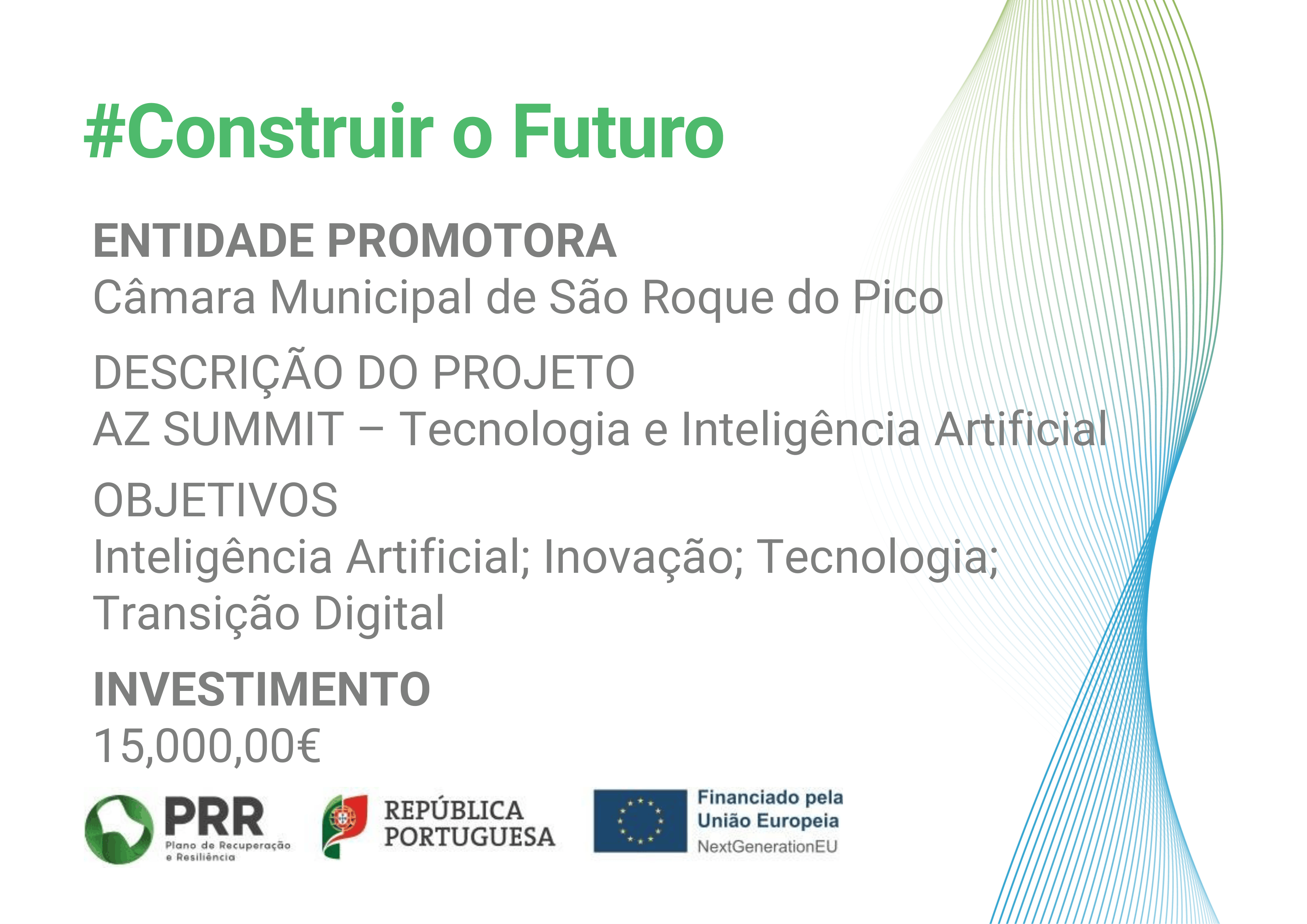 #Construir o Futuro

ENTIDADE PROMOTORA
Câmara Municipal de São Roque do Pico

DESCRIÇÃO DO PROJETO
AZ SUMMIT – Tecnologia e Inteligência Artificial

OBJETIVOS
Inteligência Artificial; Inovação; Tecnologia; Transição Digital

INVESTIMENTO
15,000,00€

PRR
Plano de Recuperação e Resiliência

REPÚBLICA PORTUGUESA

Financiado pela
União Europeia
NextGenerationEU